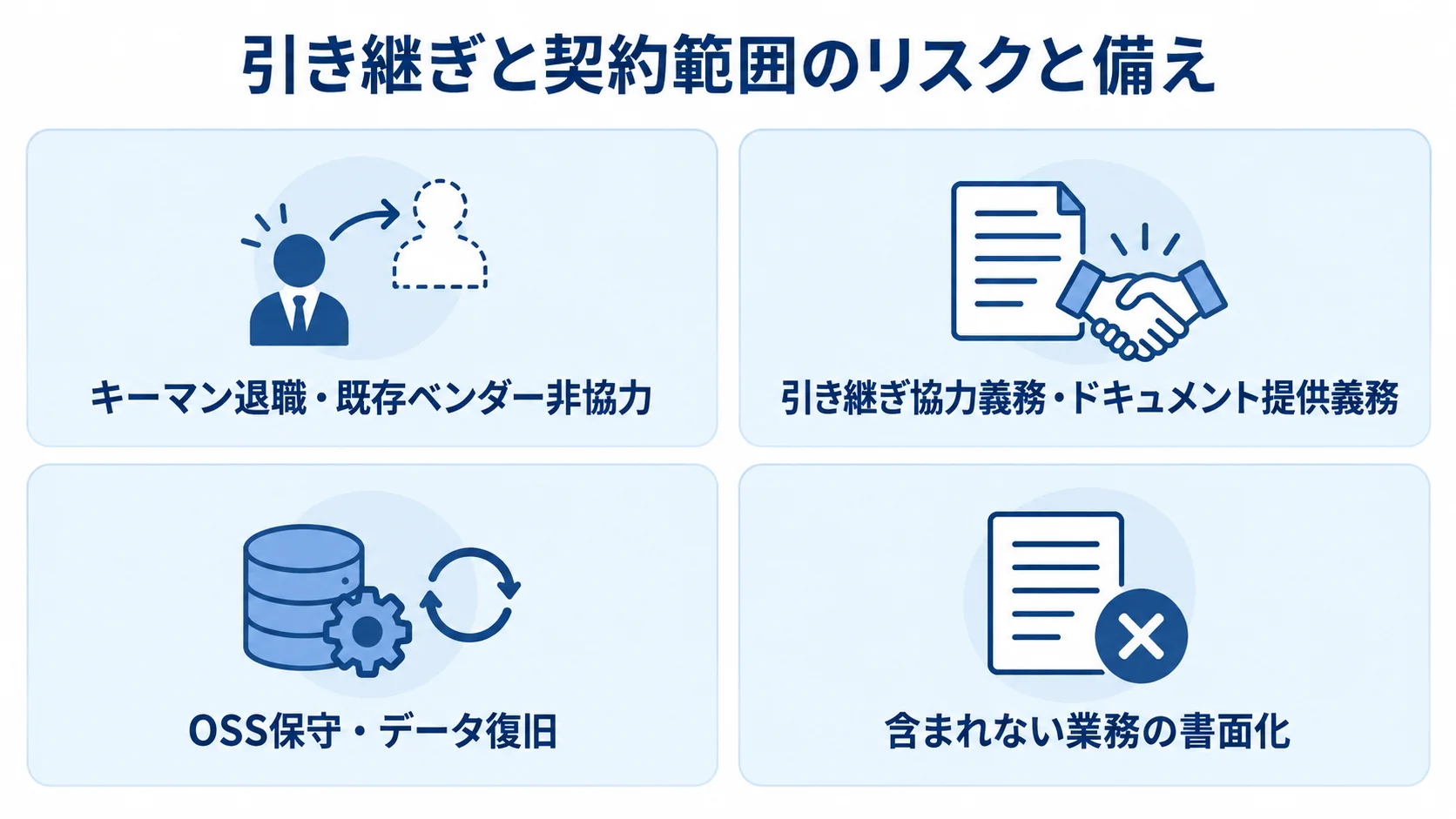 引き継ぎと契約範囲のリスクと備え

キーマン退職・既存ベンダー非協力

引き継ぎ協力義務・ドキュメント提供義務

OSS保守・データ復旧

含まれない業務の書面化